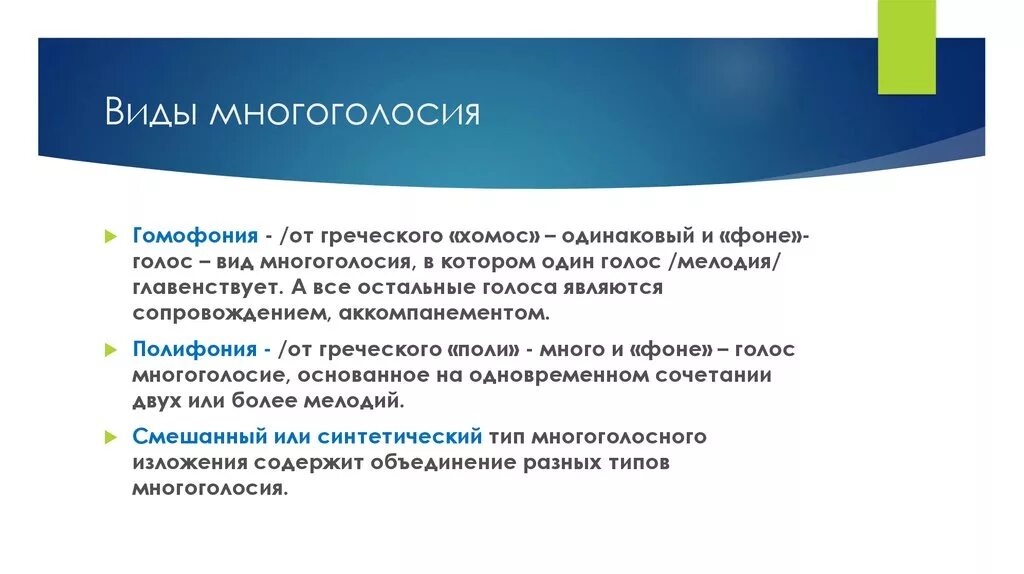 Виды многоголосия

Гомофония - /от греческого «хомос» – одинаковый и «фоне»- голос – вид многоголосия, в котором один голос /мелодия/ главенствует. А все остальные голоса являются сопровождением, аккомпанементом.

Полифония - /от греческого «поли» - много и «фоне» – голос многоголосие, основанное на одновременном сочетании двух или более мелодий.

Смешанный или синтетический тип многоголосного изложения содержит объединение разных типов многоголосия.